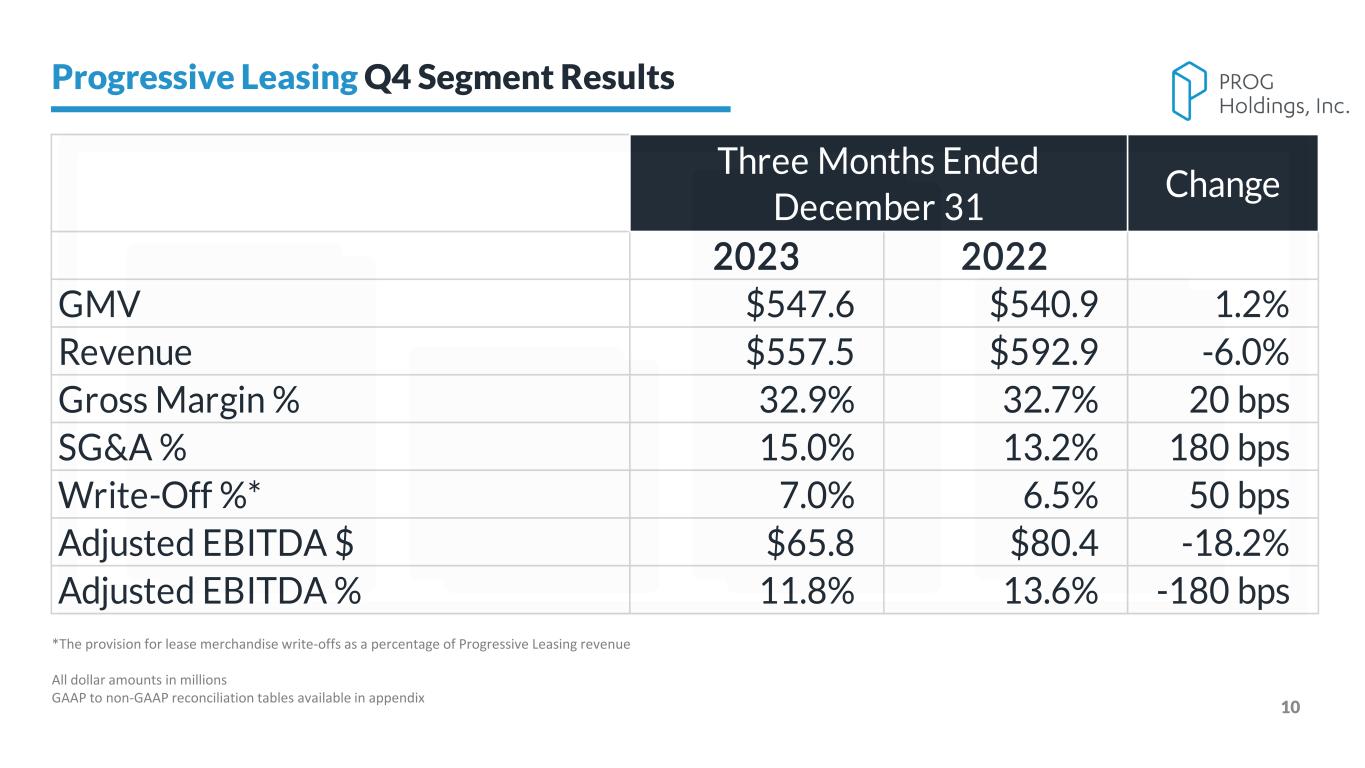 Progressive Leasing Q4 Segment Results

PROG Holdings, Inc.

| | Three Months Ended December 31 | | Change |
|---|---|---|---|
| | 2023 | 2022 | |
| GMV | \$547.6 | \$540.9 | 1.2% |
| Revenue | \$557.5 | \$592.9 | -6.0% |
| Gross Margin % | 32.9% | 32.7% | 20 bps |
| SG&A % | 15.0% | 13.2% | 180 bps |
| Write-Off %* | 7.0% | 6.5% | 50 bps |
| Adjusted EBITDA \$ | \$65.8 | \$80.4 | -18.2% |
| Adjusted EBITDA % | 11.8% | 13.6% | -180 bps |

*The provision for lease merchandise write-offs as a percentage of Progressive Leasing revenue

All dollar amounts in millions
GAAP to non-GAAP reconciliation tables available in appendix

10